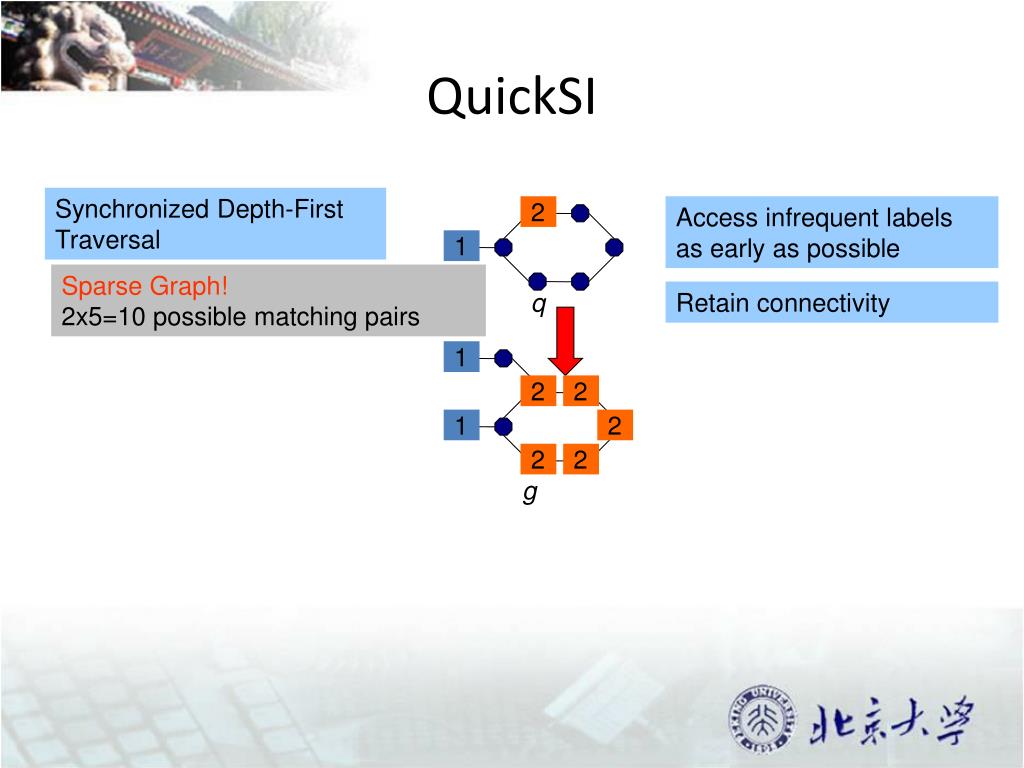 QuickSI

Synchronized Depth-First Traversal

Sparse Graph!
2x5=10 possible matching pairs

2
1
q

1
2 2
1
2
2 2
g

Access infrequent labels as early as possible

Retain connectivity

北京大学